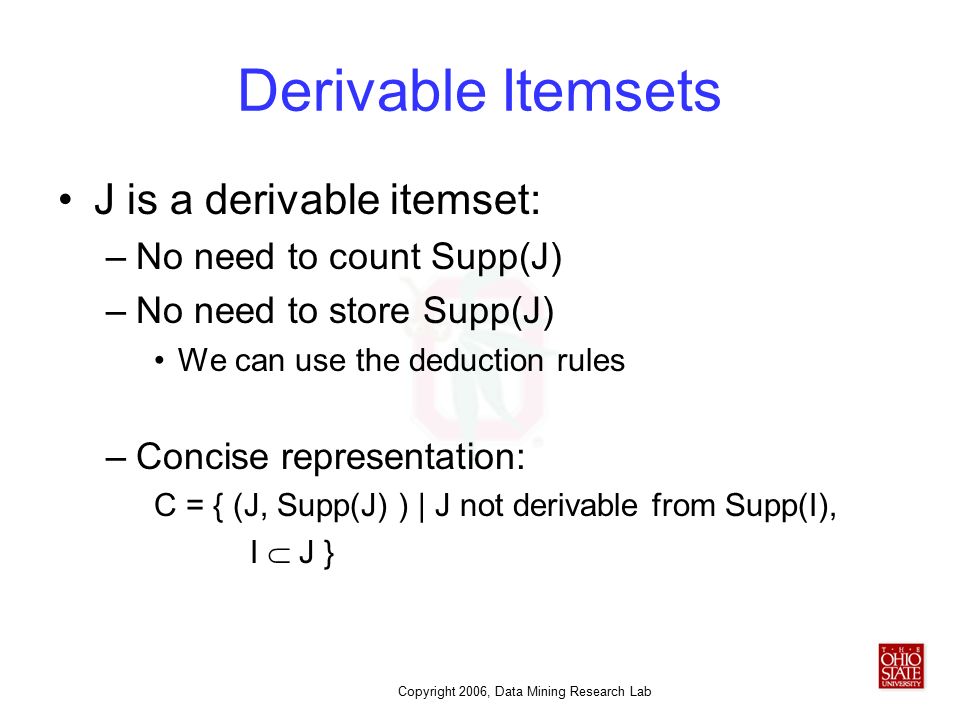 Derivable Itemsets

• J is a derivable itemset:
– No need to count Supp(J)
– No need to store Supp(J)
• We can use the deduction rules

– Concise representation:
C = { (J, Supp(J) ) | J not derivable from Supp(I), $I \subset J$ }

Copyright 2006, Data Mining Research Lab

THE OHIO STATE UNIVERSITY